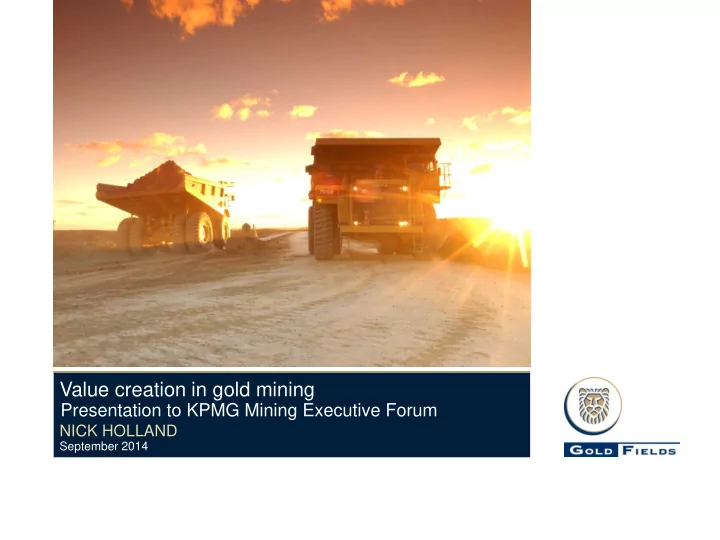 Value creation in gold mining
Presentation to KPMG Mining Executive Forum
NICK HOLLAND
September 2014

GOLD FIELDS